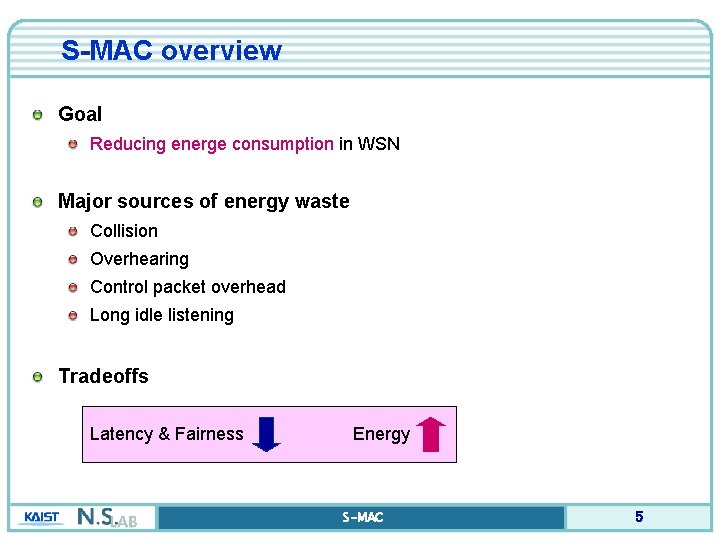 S-MAC overview

Goal

Reducing energe consumption in WSN

Major sources of energy waste

Collision

Overhearing

Control packet overhead

Long idle listening

Tradeoffs

Latency & Fairness Energy

KAIST N.S.LAB S-MAC 5